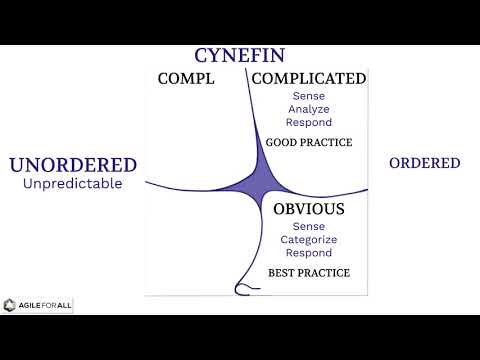 CYNEFIN

COMPL

COMPLICATED
Sense
Analyze
Respond
GOOD PRACTICE

UNORDERED
Unpredictable

ORDERED

OBVIOUS
Sense
Categorize
Respond
BEST PRACTICE

AGILE FOR ALL